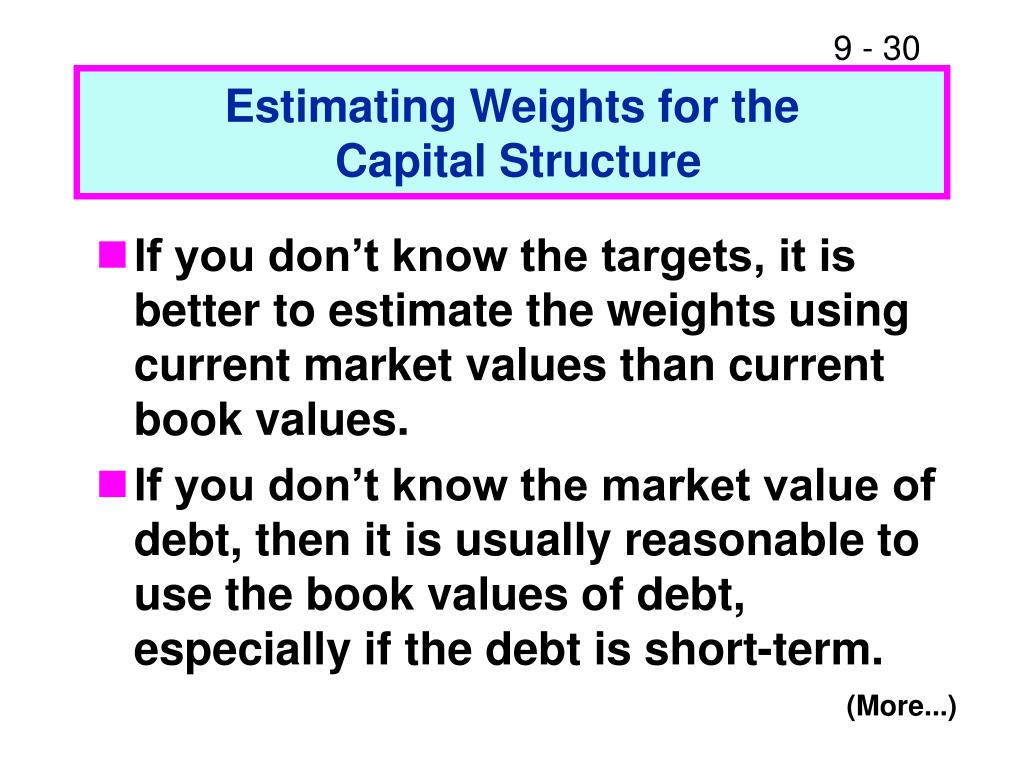 9 - 30

Estimating Weights for the Capital Structure

If you don’t know the targets, it is better to estimate the weights using current market values than current book values.

If you don’t know the market value of debt, then it is usually reasonable to use the book values of debt, especially if the debt is short-term.

(More...)